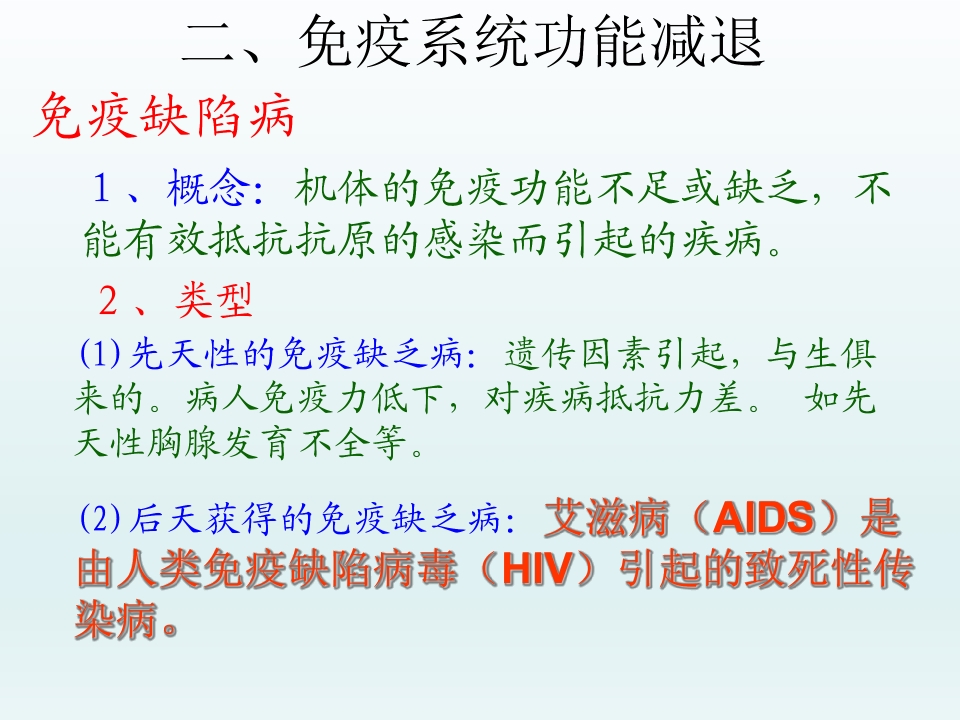 二、免疫系统功能减退

免疫缺陷病

1、概念：机体的免疫功能不足或缺乏，不能有效抵抗抗原的感染而引起的疾病。

2、类型

(1)先天性的免疫缺乏病：遗传因素引起，与生俱来的。病人免疫力低下，对疾病抵抗力差。 如先天性胸腺发育不全等。

(2)后天获得的免疫缺乏病：艾滋病（AIDS）是由人类免疫缺陷病毒（HIV）引起的致死性传染病。